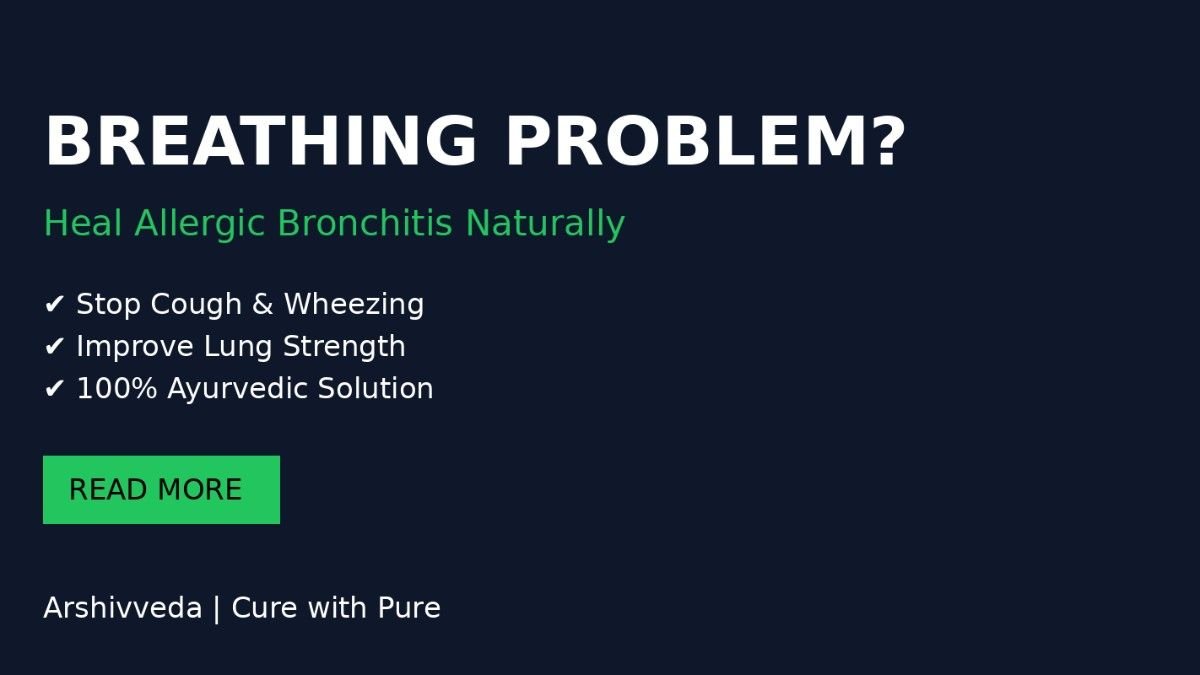 BREATHING PROBLEM?

Heal Allergic Bronchitis Naturally

✔ Stop Cough & Wheezing
✔ Improve Lung Strength
✔ 100% Ayurvedic Solution

READ MORE

Arshivveda | Cure with Pure